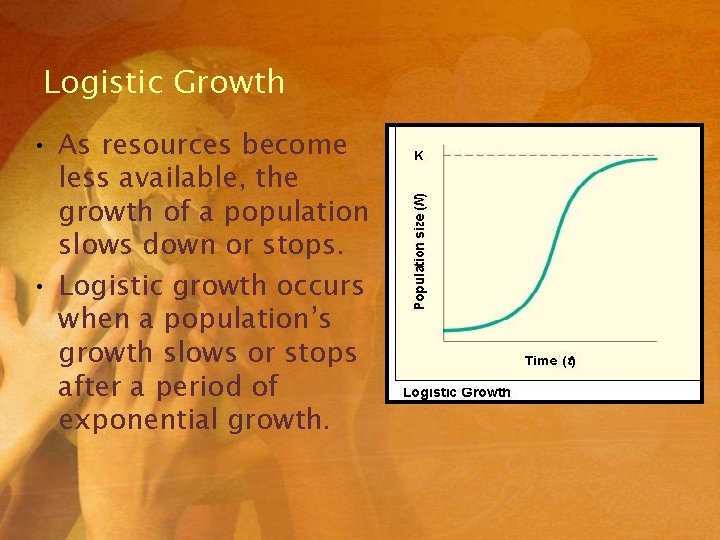 Logistic Growth

• As resources become less available, the growth of a population slows down or stops.

• Logistic growth occurs when a population's growth slows or stops after a period of exponential growth.

K

Population size (N)

Time (t)

Logistic Growth